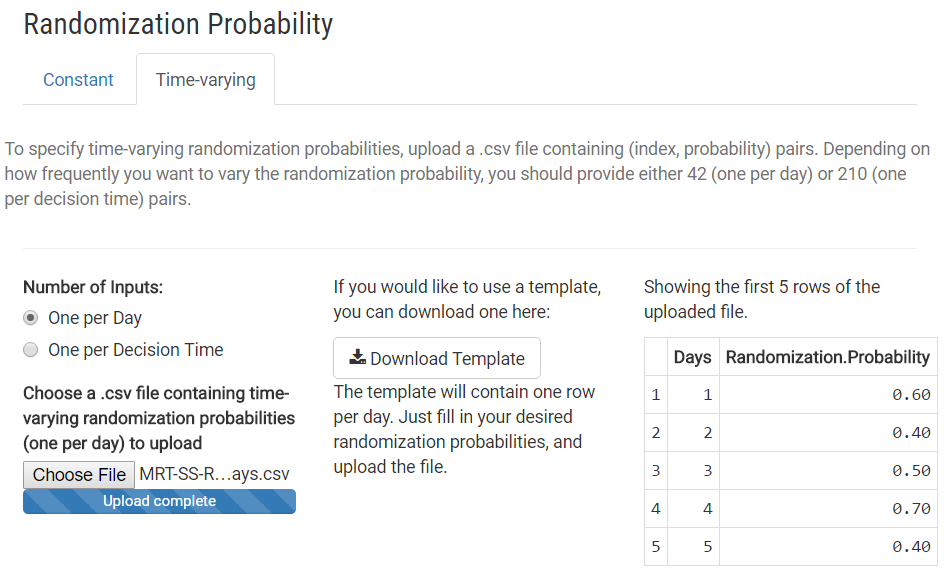 Randomization Probability

Constant

Time-varying

To specify time-varying randomization probabilities, upload a .csv file containing (index, probability) pairs. Depending on how frequently you want to vary the randomization probability, you should provide either 42 (one per day) or 210 (one per decision time) pairs.

Number of Inputs:

One per Day

One per Decision Time

Choose a .csv file containing time-varying randomization probabilities (one per day) to upload

Choose File MRT-SS-R…ays.csv

Upload complete

If you would like to use a template, you can download one here:

Download Template

The template will contain one row per day. Just fill in your desired randomization probabilities, and upload the file.

Showing the first 5 rows of the uploaded file.

| | Days | Randomization.Probability |
|---|---|---|
| 1 | 1 | 0.60 |
| 2 | 2 | 0.40 |
| 3 | 3 | 0.50 |
| 4 | 4 | 0.70 |
| 5 | 5 | 0.40 |